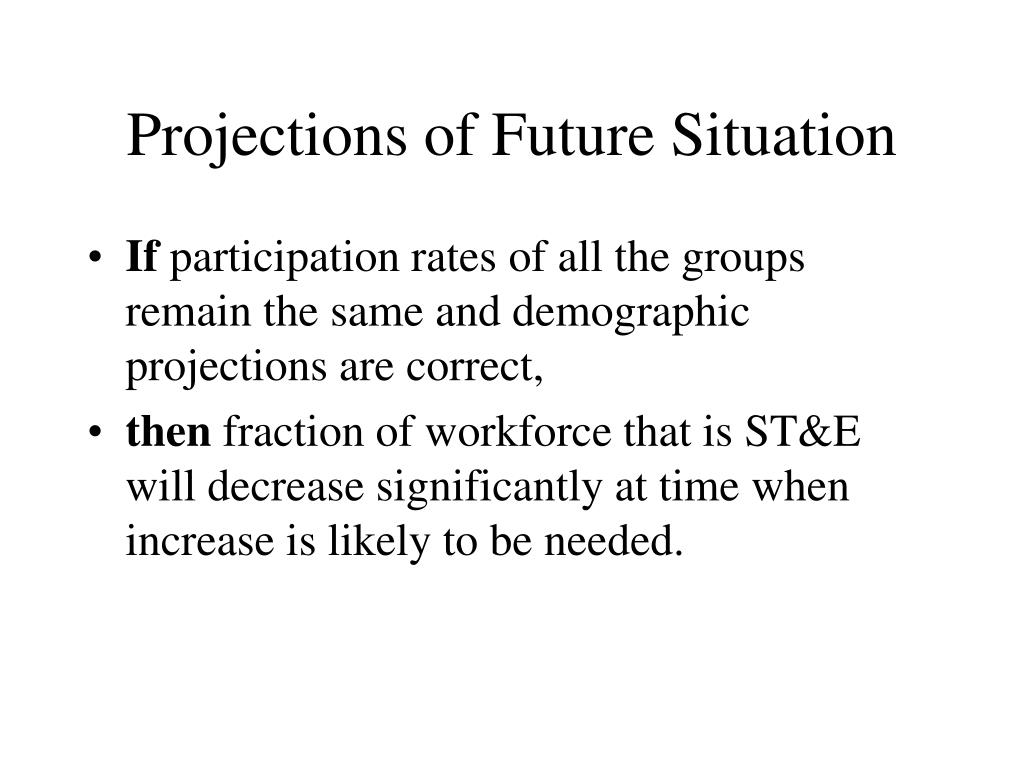 Projections of Future Situation

• If participation rates of all the groups remain the same and demographic projections are correct,
• then fraction of workforce that is ST&E will decrease significantly at time when increase is likely to be needed.